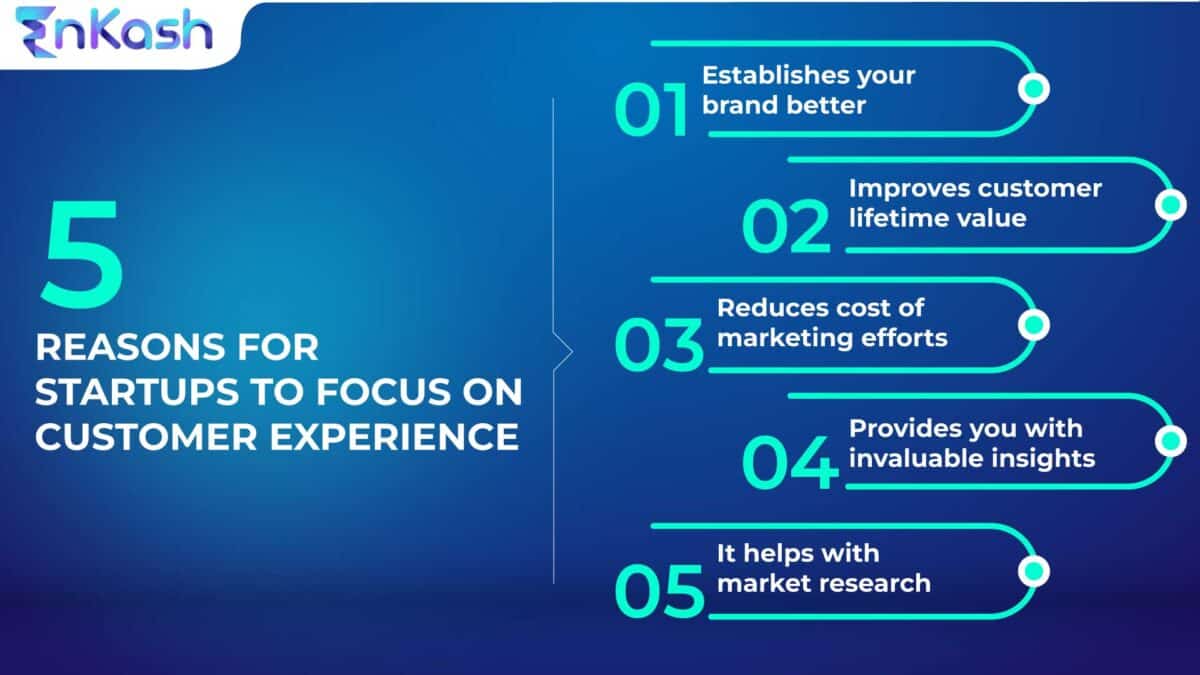 EnKash

5
REASONS FOR STARTUPS TO FOCUS ON CUSTOMER EXPERIENCE

01 Establishes your brand better

02 Improves customer lifetime value

03 Reduces cost of marketing efforts

04 Provides you with invaluable insights

05 It helps with market research